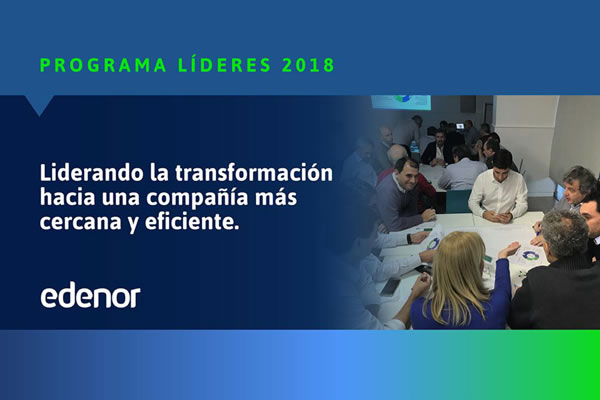 PROGRAMA LÍDERES 2018

Liderando la transformación hacia una compañía más cercana y eficiente.

edenor